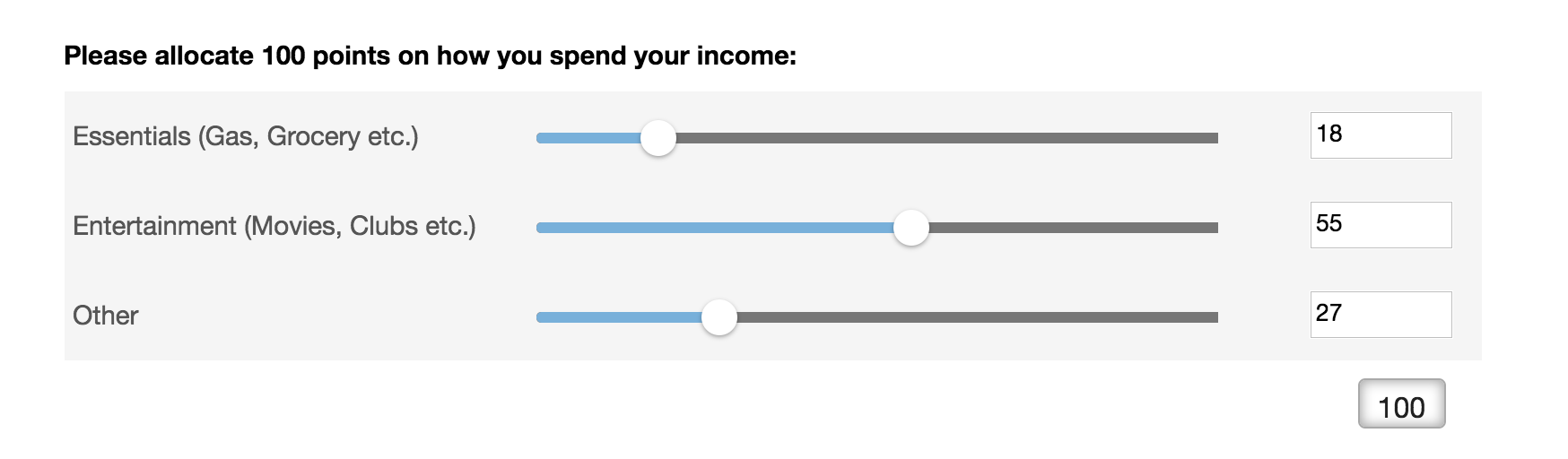 Please allocate 100 points on how you spend your income:

Essentials (Gas, Grocery etc.) 18

Entertainment (Movies, Clubs etc.) 55

Other 27

100